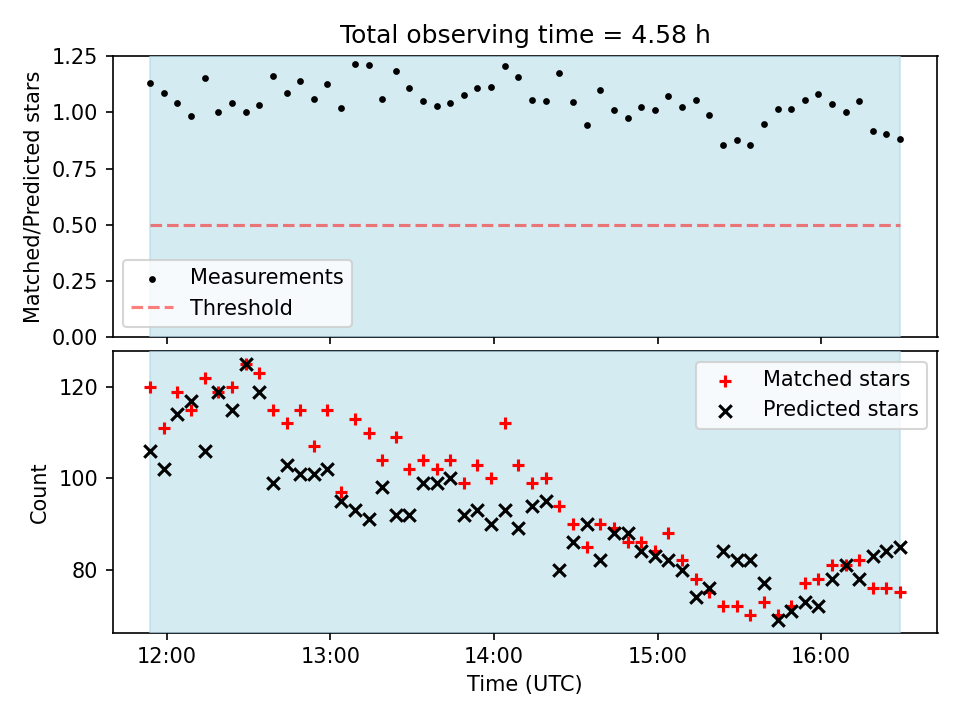 Total observing time = 4.58 h

Matched/Predicted stars

1.25
1.00
0.75
0.50
0.25
0.00

Measurements
Threshold

Count

120
100
80

Matched stars
Predicted stars

12:00
13:00
14:00
15:00
16:00

Time (UTC)